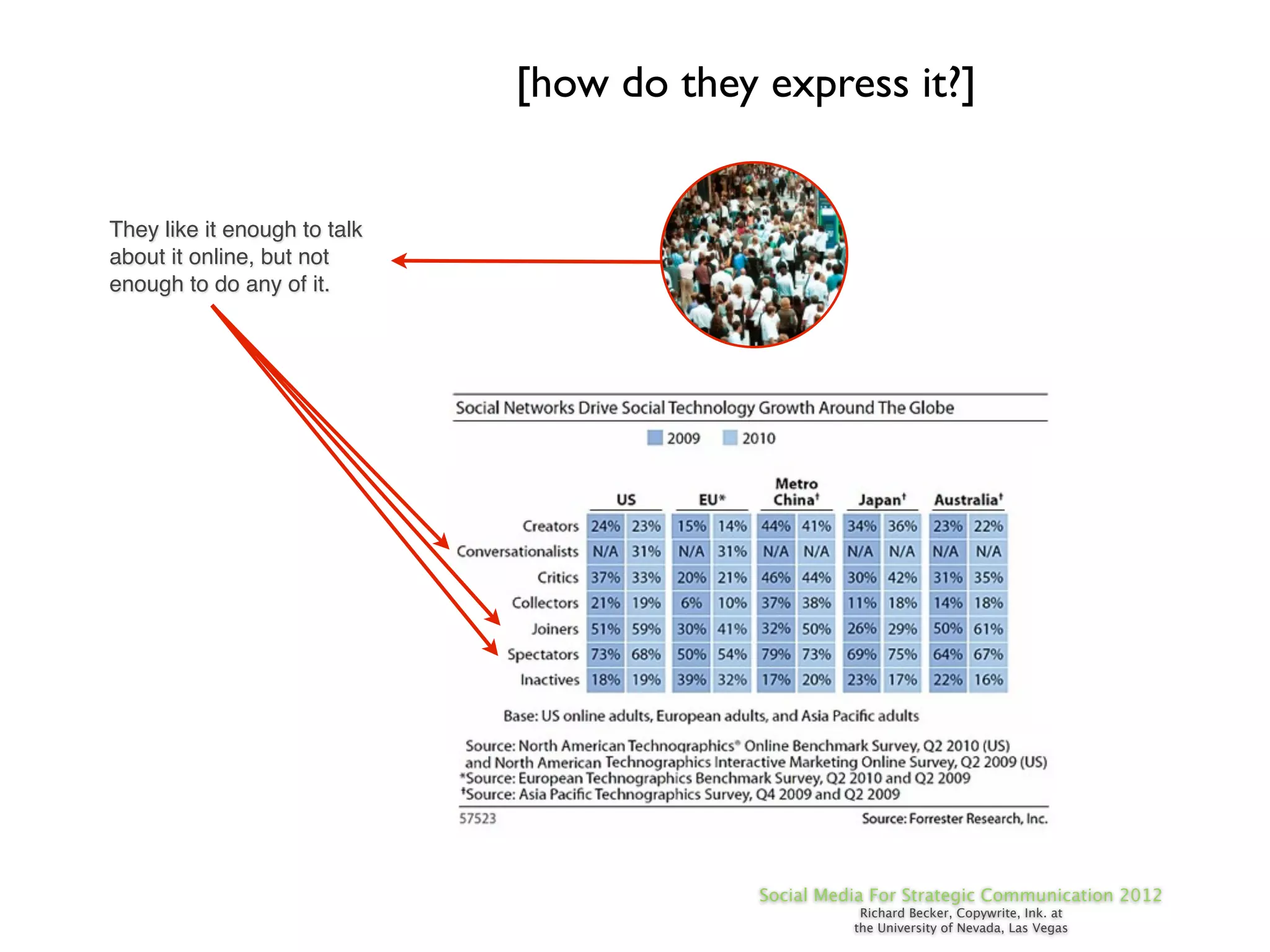 [how do they express it?]

They like it enough to talk about it online, but not enough to do any of it.

Social Networks Drive Social Technology Growth Around The Globe

2009 2010

| | US | | EU* | | Metro China† | | Japan† | | Australia† | |
|---|---|---|---|---|---|---|---|---|---|---|
| Creators | 24% | 23% | 15% | 14% | 44% | 41% | 34% | 36% | 23% | 22% |
| Conversationalists | N/A | 31% | N/A | 31% | N/A | N/A | N/A | N/A | N/A | N/A |
| Critics | 37% | 33% | 20% | 21% | 46% | 44% | 30% | 42% | 31% | 35% |
| Collectors | 21% | 19% | 6% | 10% | 37% | 38% | 11% | 18% | 14% | 18% |
| Joiners | 51% | 59% | 30% | 41% | 32% | 50% | 26% | 29% | 50% | 61% |
| Spectators | 73% | 68% | 50% | 54% | 79% | 73% | 69% | 75% | 64% | 67% |
| Inactives | 18% | 19% | 39% | 32% | 17% | 20% | 23% | 17% | 22% | 16% |

Base: US online adults, European adults, and Asia Pacific adults

Source: North American Technographics® Online Benchmark Survey, Q2 2010 (US) and North American Technographics Interactive Marketing Online Survey, Q2 2009 (US)
*Source: European Technographics Benchmark Survey, Q2 2010 and Q2 2009
†Source: Asia Pacific Technographics Survey, Q4 2009 and Q2 2009

57523

Source: Forrester Research, Inc.

Social Media For Strategic Communication 2012
Richard Becker, Copywrite, Ink. at the University of Nevada, Las Vegas